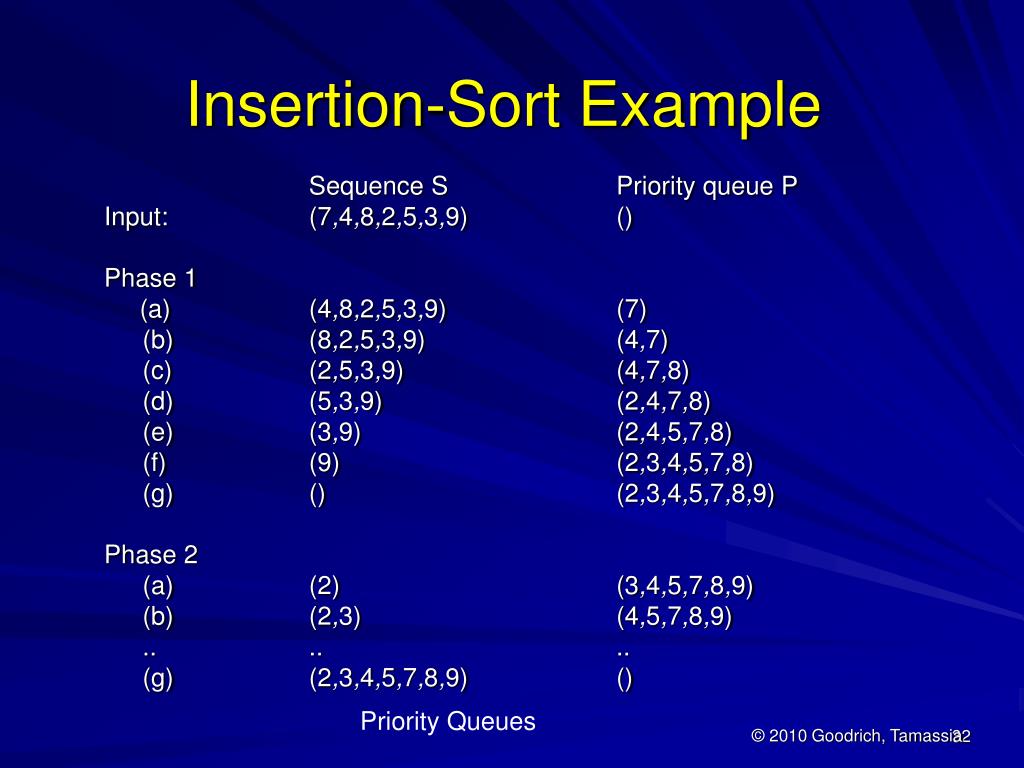 Insertion-Sort Example

| | Sequence S | Priority queue P |
|---|---|---|
| Input: | (7,4,8,2,5,3,9) | () |
| Phase 1 | | |
| (a) | (4,8,2,5,3,9) | (7) |
| (b) | (8,2,5,3,9) | (4,7) |
| (c) | (2,5,3,9) | (4,7,8) |
| (d) | (5,3,9) | (2,4,7,8) |
| (e) | (3,9) | (2,4,5,7,8) |
| (f) | (9) | (2,3,4,5,7,8) |
| (g) | () | (2,3,4,5,7,8,9) |
| Phase 2 | | |
| (a) | (2) | (3,4,5,7,8,9) |
| (b) | (2,3) | (4,5,7,8,9) |
| .. | .. | .. |
| (g) | (2,3,4,5,7,8,9) | () |

Priority Queues

© 2010 Goodrich, Tamassia

32